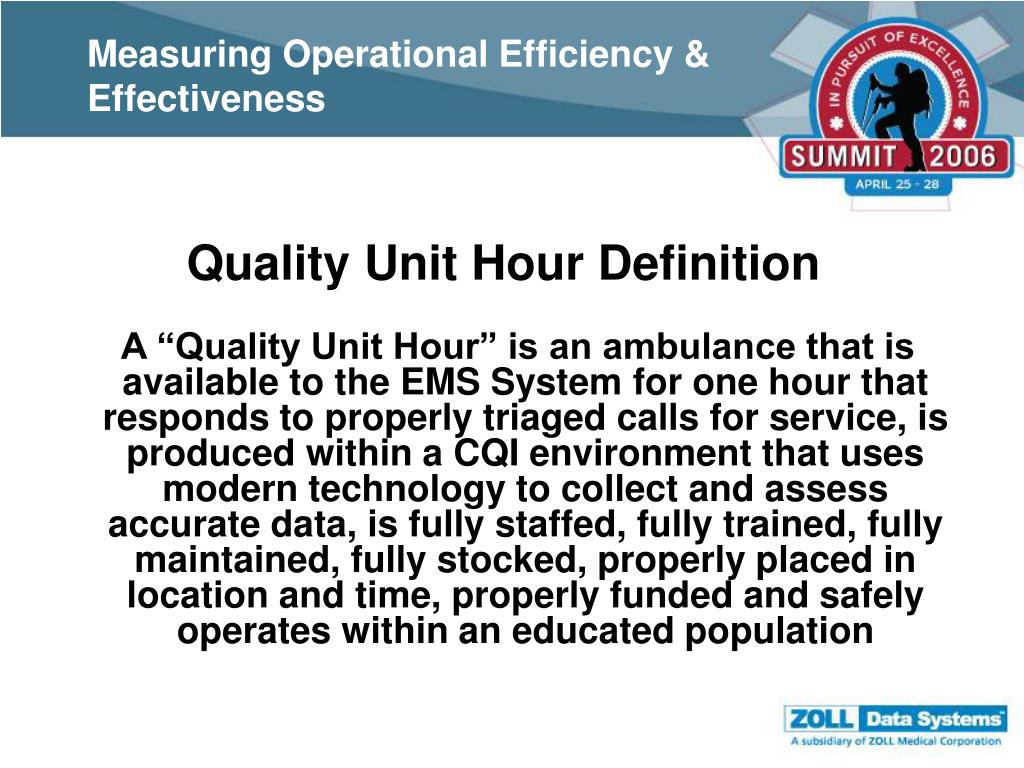 Measuring Operational Efficiency & Effectiveness

IN PURSUIT OF EXCELLENCE
SUMMIT 2006
APRIL 25 - 28

Quality Unit Hour Definition

A “Quality Unit Hour” is an ambulance that is available to the EMS System for one hour that responds to properly triaged calls for service, is produced within a CQI environment that uses modern technology to collect and assess accurate data, is fully staffed, fully trained, fully maintained, fully stocked, properly placed in location and time, properly funded and safely operates within an educated population

ZOLL Data Systems™
A subsidiary of ZOLL Medical Corporation